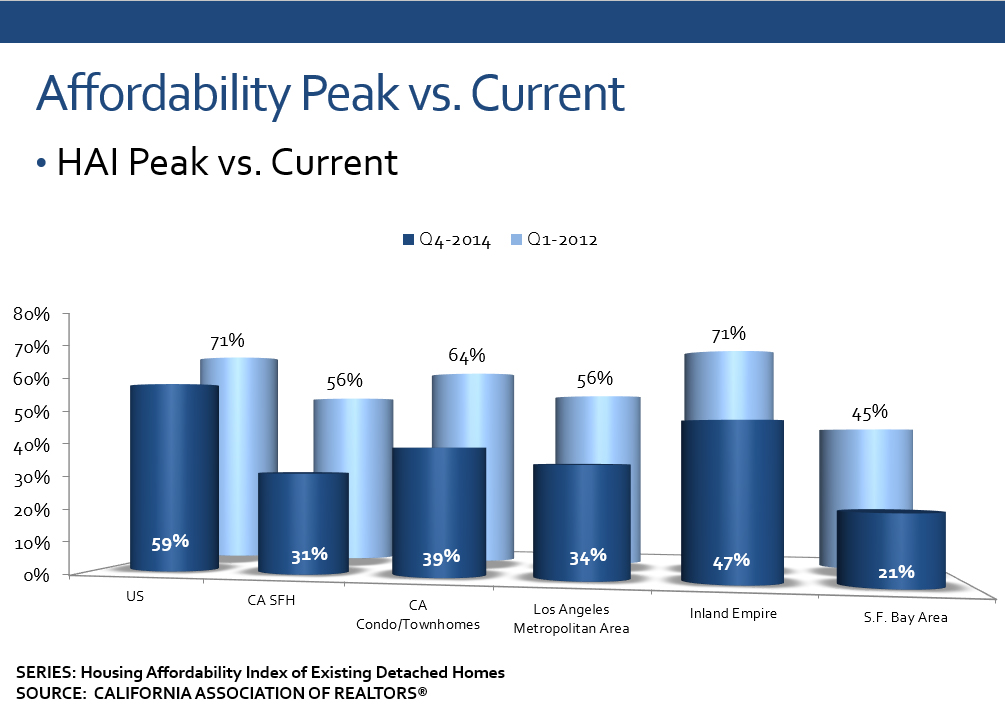 Affordability Peak vs. Current

• HAI Peak vs. Current

Q4-2014 Q1-2012

80%
70%
60%
50%
40%
30%
20%
10%
0%

71%
56%
64%
56%
71%
45%

59%
31%
39%
34%
47%
21%

US
CA SFH
CA Condo/Townhomes
Los Angeles Metropolitan Area
Inland Empire
S.F. Bay Area

SERIES: Housing Affordability Index of Existing Detached Homes
SOURCE: CALIFORNIA ASSOCIATION OF REALTORS®